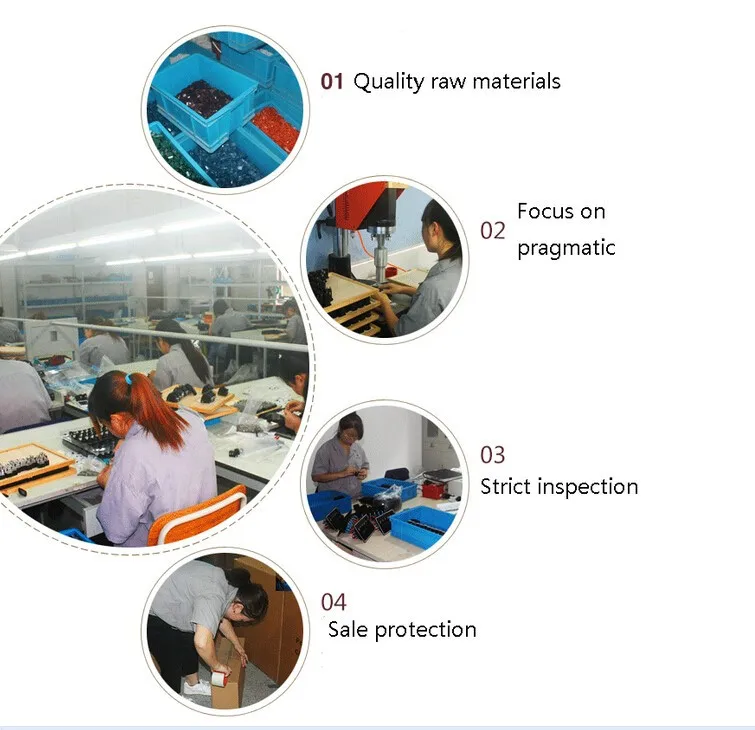 01 Quality raw materials

02 Focus on pragmatic

03 Strict inspection

04 Sale protection